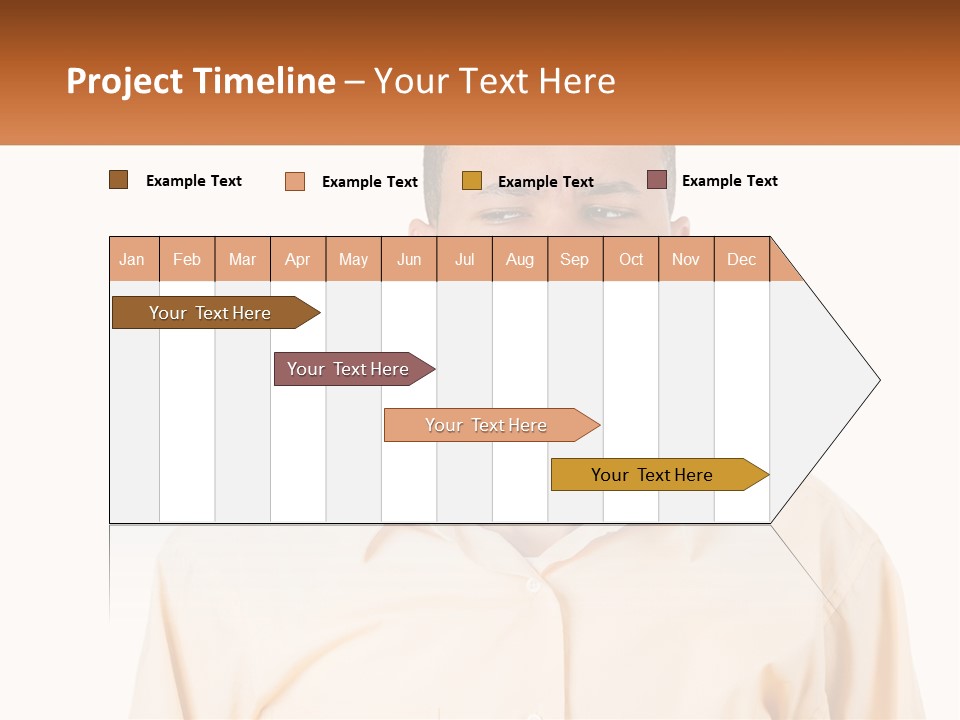 Project Timeline – Your Text Here

Example Text Example Text Example Text Example Text

| Jan | Feb | Mar | Apr | May | Jun | Jul | Aug | Sep | Oct | Nov | Dec |
|---|---|---|---|---|---|---|---|---|---|---|---|

Your Text Here

Your Text Here

Your Text Here

Your Text Here